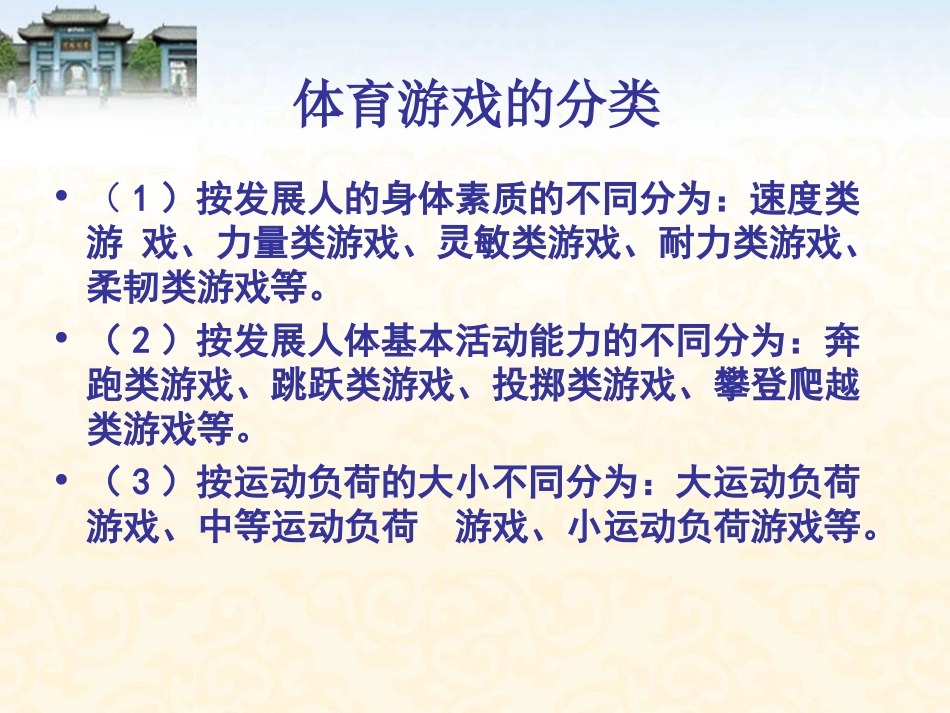 体育游戏的分类

• （1）按发展人的身体素质的不同分为：速度类游 戏、力量类游戏、灵敏类游戏、耐力类游戏、柔韧类游戏等。

• （2）按发展人体基本活动能力的不同分为：奔跑类游戏、跳跃类游戏、投掷类游戏、攀登爬越类游戏等。

• （3）按运动负荷的大小不同分为：大运动负荷游戏、中等运动负荷　游戏、小运动负荷游戏等。